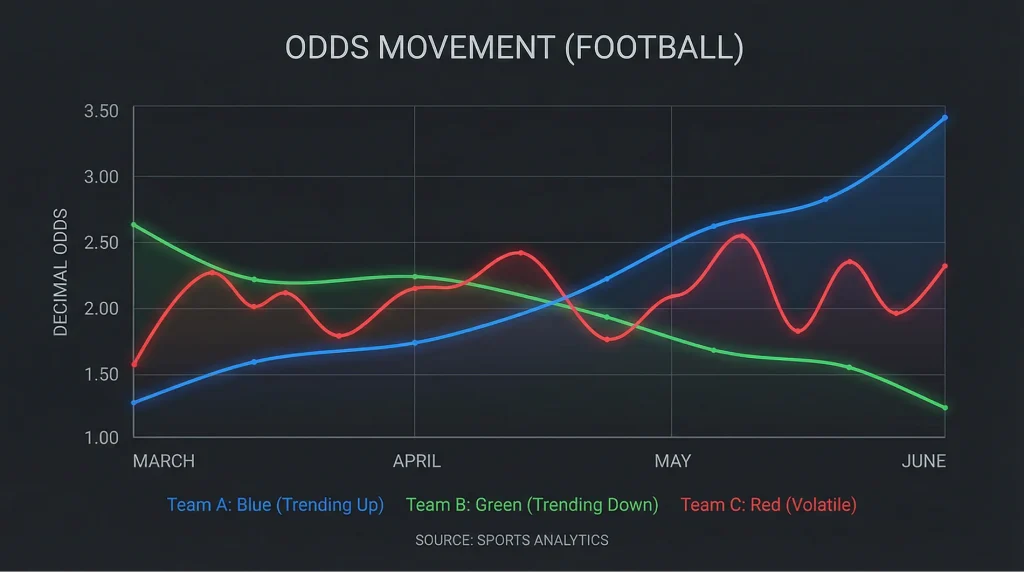 ODDS MOVEMENT (FOOTBALL)

DECIMAL ODDS

3.50
3.00
2.50
2.00
1.50
1.00

MARCH
APRIL
MAY
JUNE

Team A: Blue (Trending Up)
Team B: Green (Trending Down)
Team C: Red (Volatile)

SOURCE: SPORTS ANALYTICS